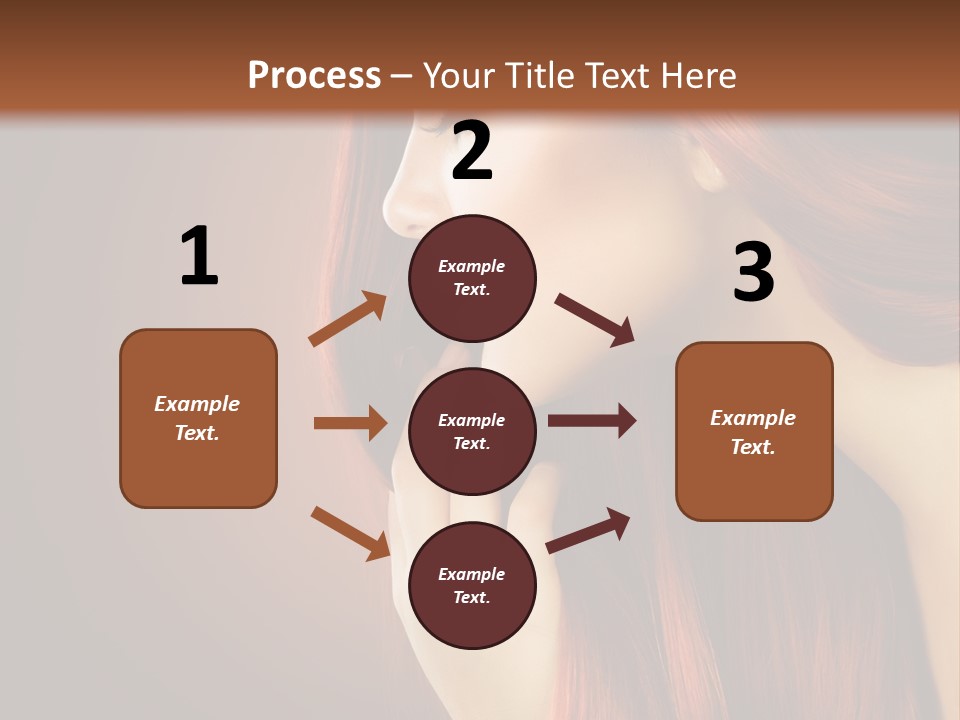 Process – Your Title Text Here

1

Example Text.

2

Example Text.

Example Text.

Example Text.

3

Example Text.